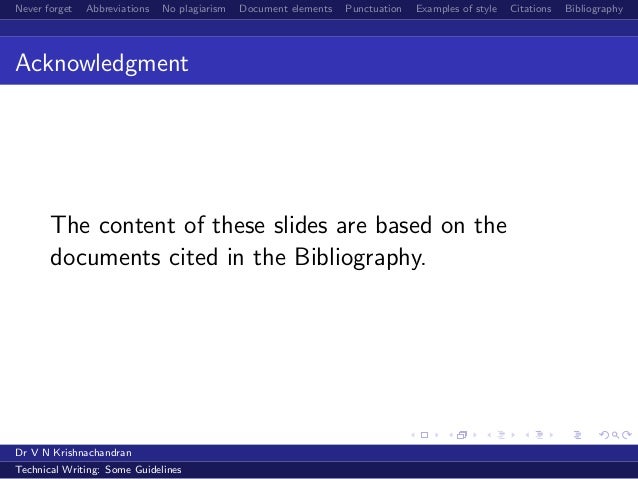 Never forget Abbreviations No plagiarism Document elements Punctuation Examples of style Citations Bibliography

Acknowledgment

The content of these slides are based on the documents cited in the Bibliography.

Dr V N Krishnachandran

Technical Writing: Some Guidelines